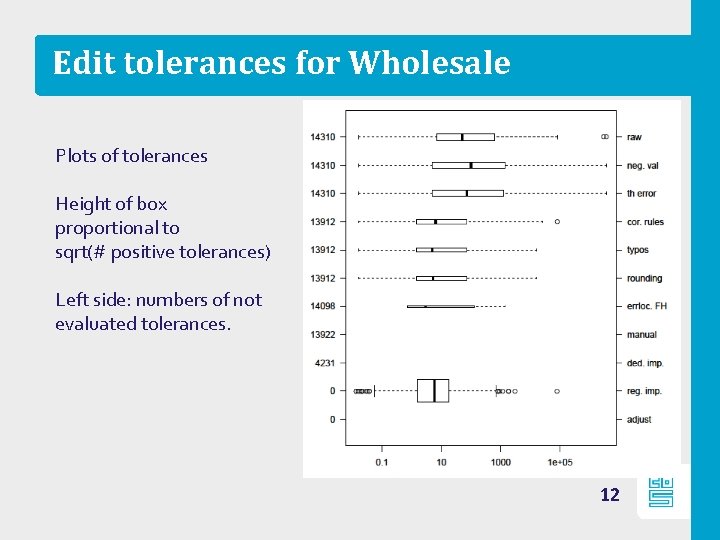 Edit tolerances for Wholesale

Plots of tolerances

Height of box proportional to sqrt(# positive tolerances)

Left side: numbers of not evaluated tolerances.

14310
14310
14310
13912
13912
13912
14098
13922
4231
0
0

raw
neg. val
th error
cor. rules
typos
rounding
errloc. FH
manual
ded. imp.
reg. imp.
adjust

0.1
10
1000
1e+05

12